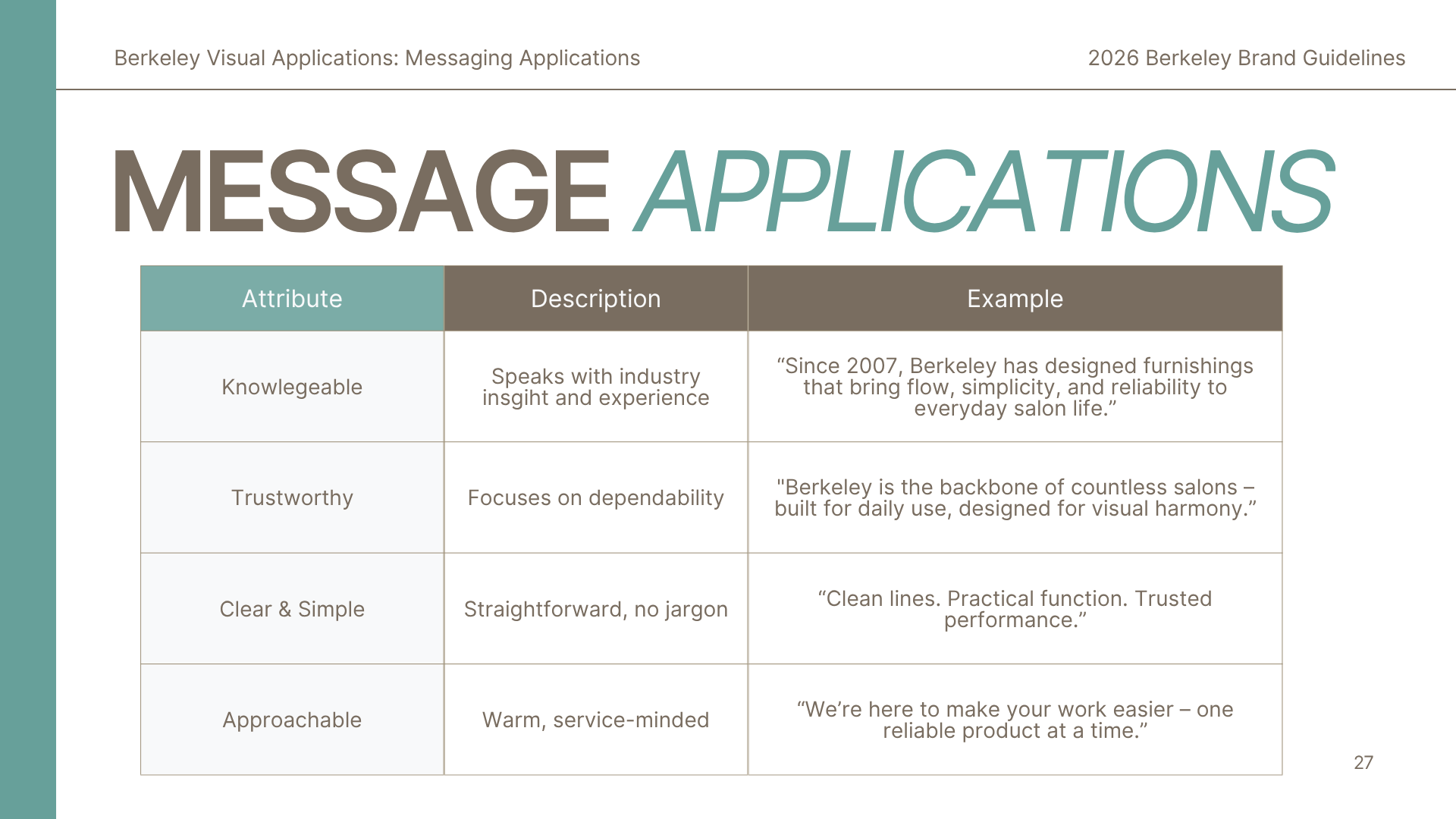 Berkeley Visual Applications: Messaging Applications

2026 Berkeley Brand Guidelines

MESSAGE APPLICATIONS

| Attribute | Description | Example |
|---|---|---|
| Knowlegeable | Speaks with industry insgiht and experience | “Since 2007, Berkeley has designed furnishings that bring flow, simplicity, and reliability to everyday salon life.” |
| Trustworthy | Focuses on dependability | "Berkeley is the backbone of countless salons – built for daily use, designed for visual harmony.” |
| Clear & Simple | Straightforward, no jargon | “Clean lines. Practical function. Trusted performance.” |
| Approachable | Warm, service-minded | “We’re here to make your work easier – one reliable product at a time.” |

27